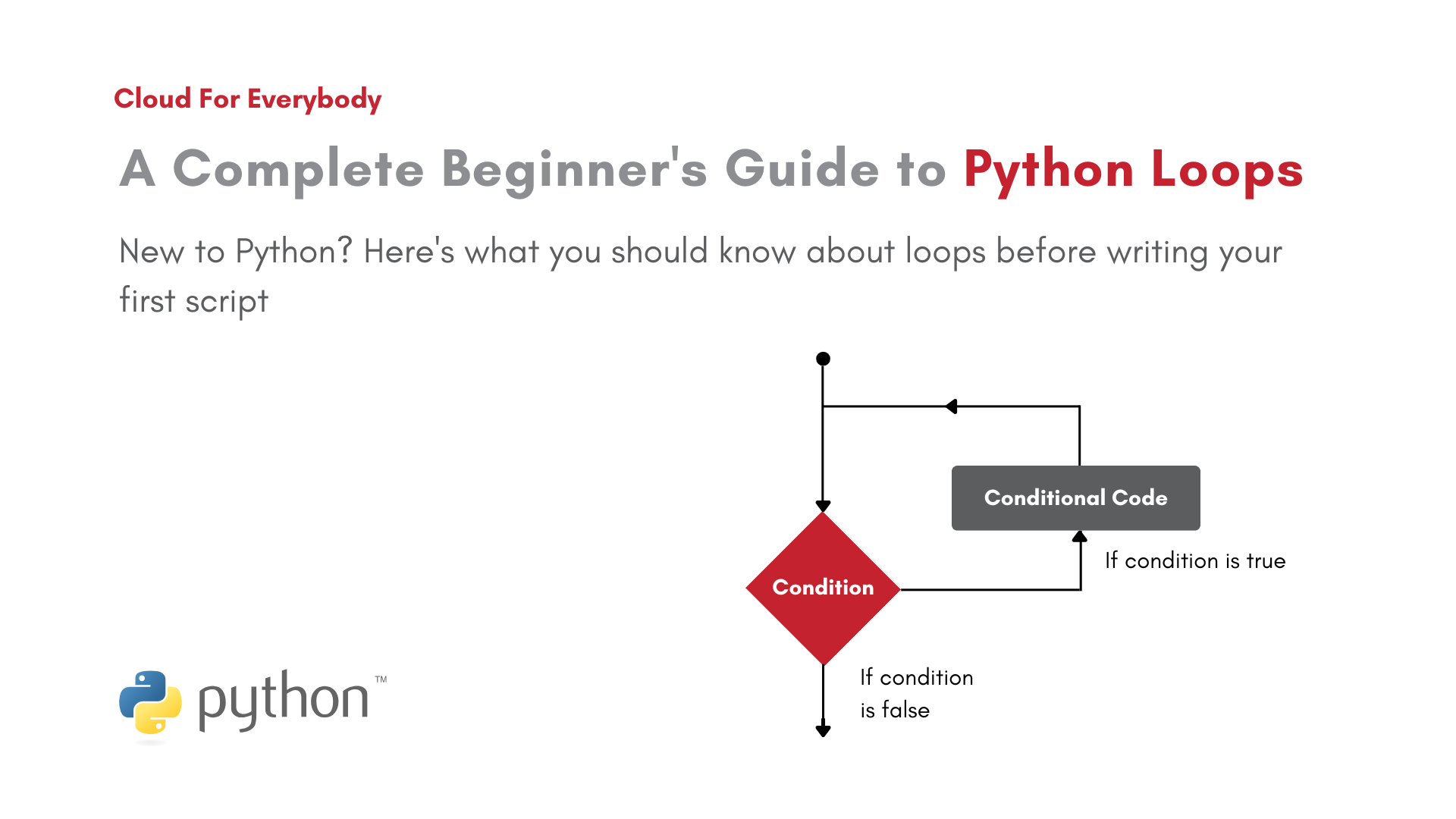 Cloud For Everybody

A Complete Beginner's Guide to Python Loops

New to Python? Here's what you should know about loops before writing your first script

Conditional Code

If condition is true

Condition

If condition is false

python™